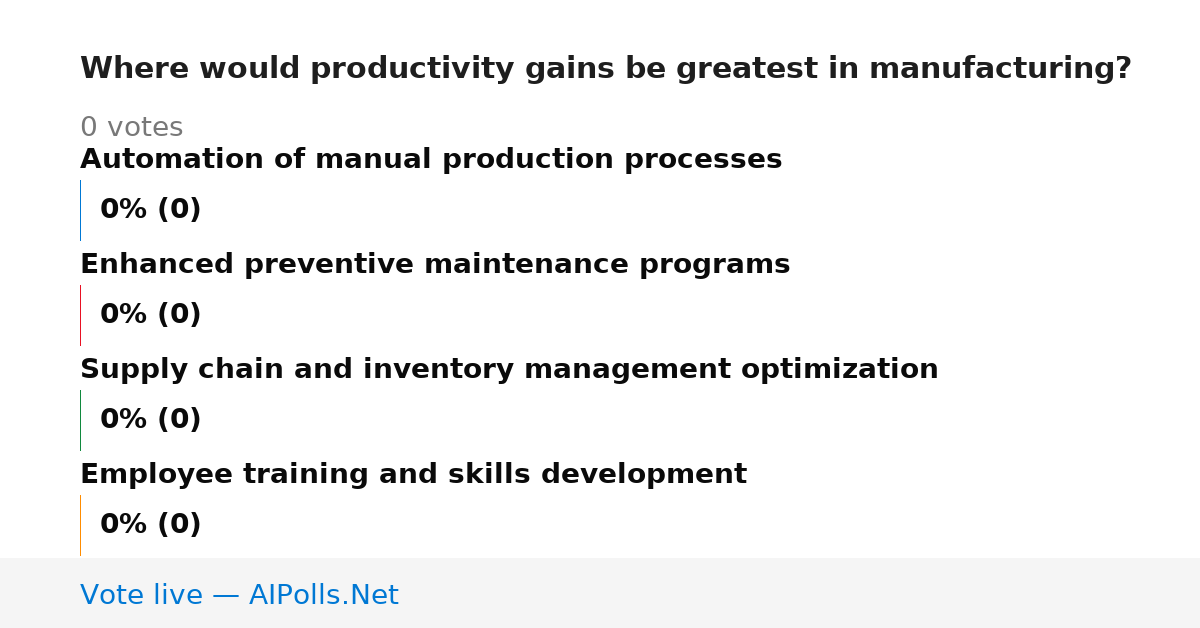 Where would productivity gains be greatest in manufacturing?

0 votes

Automation of manual production processes

0% (0)

Enhanced preventive maintenance programs

0% (0)

Supply chain and inventory management optimization

0% (0)

Employee training and skills development

0% (0)

Vote live — AIPolls.Net